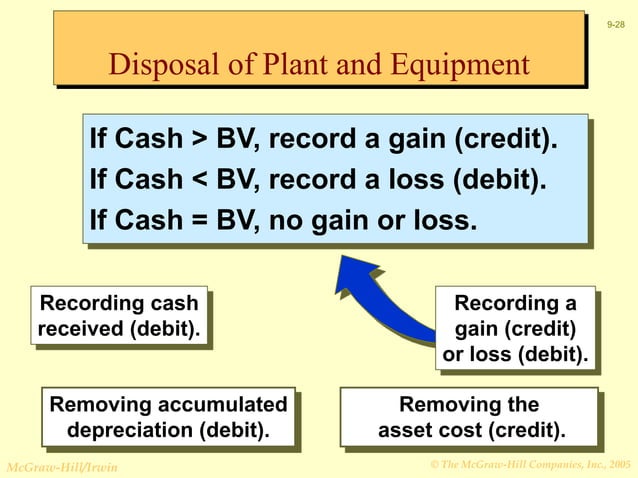 9-28

Disposal of Plant and Equipment

If Cash > BV, record a gain (credit).
If Cash < BV, record a loss (debit).
If Cash = BV, no gain or loss.

Recording cash received (debit).

Recording a gain (credit) or loss (debit).

Removing accumulated depreciation (debit).

Removing the asset cost (credit).

McGraw-Hill/Irwin

© The McGraw-Hill Companies, Inc., 2005